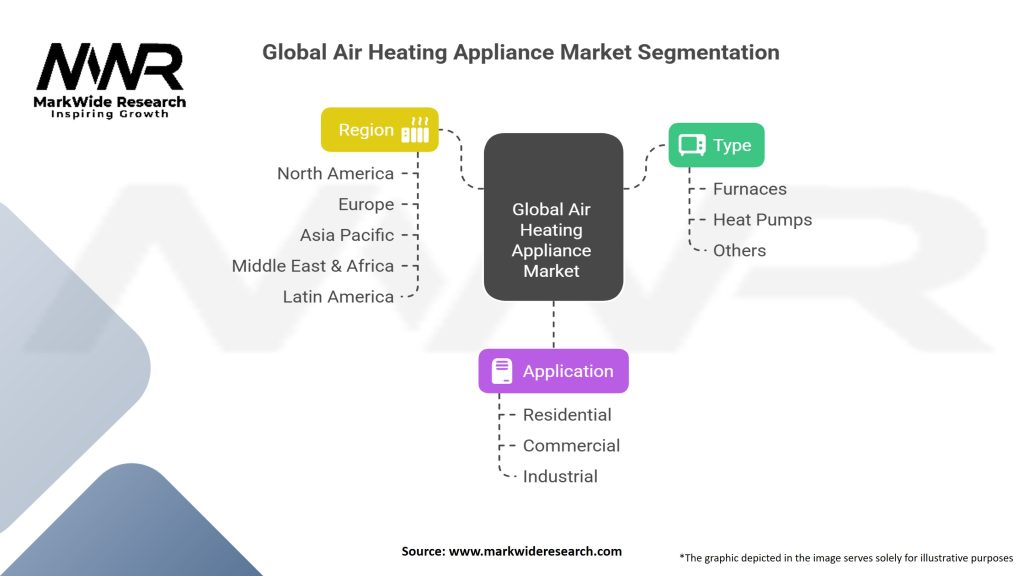 MWR
MarkWide Research
Inspiring Growth

Global Air Heating Appliance Market Segmentation

Region
North America
Europe
Asia Pacific
Middle East & Africa
Latin America

Global Air Heating Appliance Market

Type
Furnaces
Heat Pumps
Others

Application
Residential
Commercial
Industrial

Source: www.markwideresearch.com

*The graphic depicted in the image serves solely for illustrative purposes